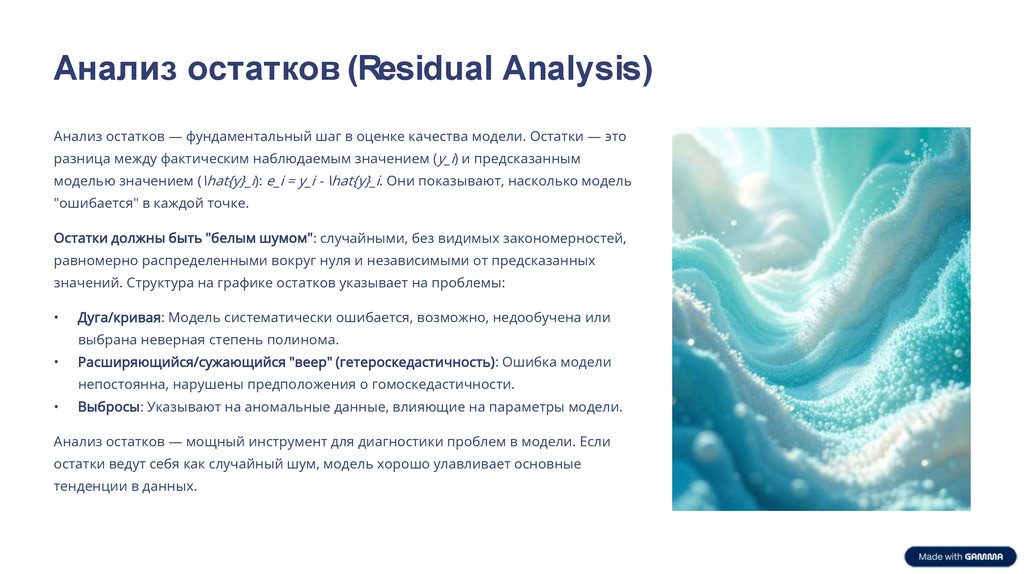 Анализ остатков (Residual Analysis)

Анализ остатков — фундаментальный шаг в оценке качества модели. Остатки — это разница между фактическим наблюдаемым значением (y_i) и предсказанным моделью значением (\hat{y}_i): e_i = y_i - \hat{y}_i. Они показывают, насколько модель "ошибается" в каждой точке.

Остатки должны быть "белым шумом": случайными, без видимых закономерностей, равномерно распределенными вокруг нуля и независимыми от предсказанных значений. Структура на графике остатков указывает на проблемы:

• Дуга/кривая: Модель систематически ошибается, возможно, недообучена или выбрана неверная степень полинома.
• Расширяющийся/сужающийся "веер" (гетероскедастичность): Ошибка модели непостоянна, нарушены предположения о гомоскедастичности.
• Выбросы: Указывают на аномальные данные, влияющие на параметры модели.

Анализ остатков — мощный инструмент для диагностики проблем в модели. Если остатки ведут себя как случайный шум, модель хорошо улавливает основные тенденции в данных.

Made with GAMMA